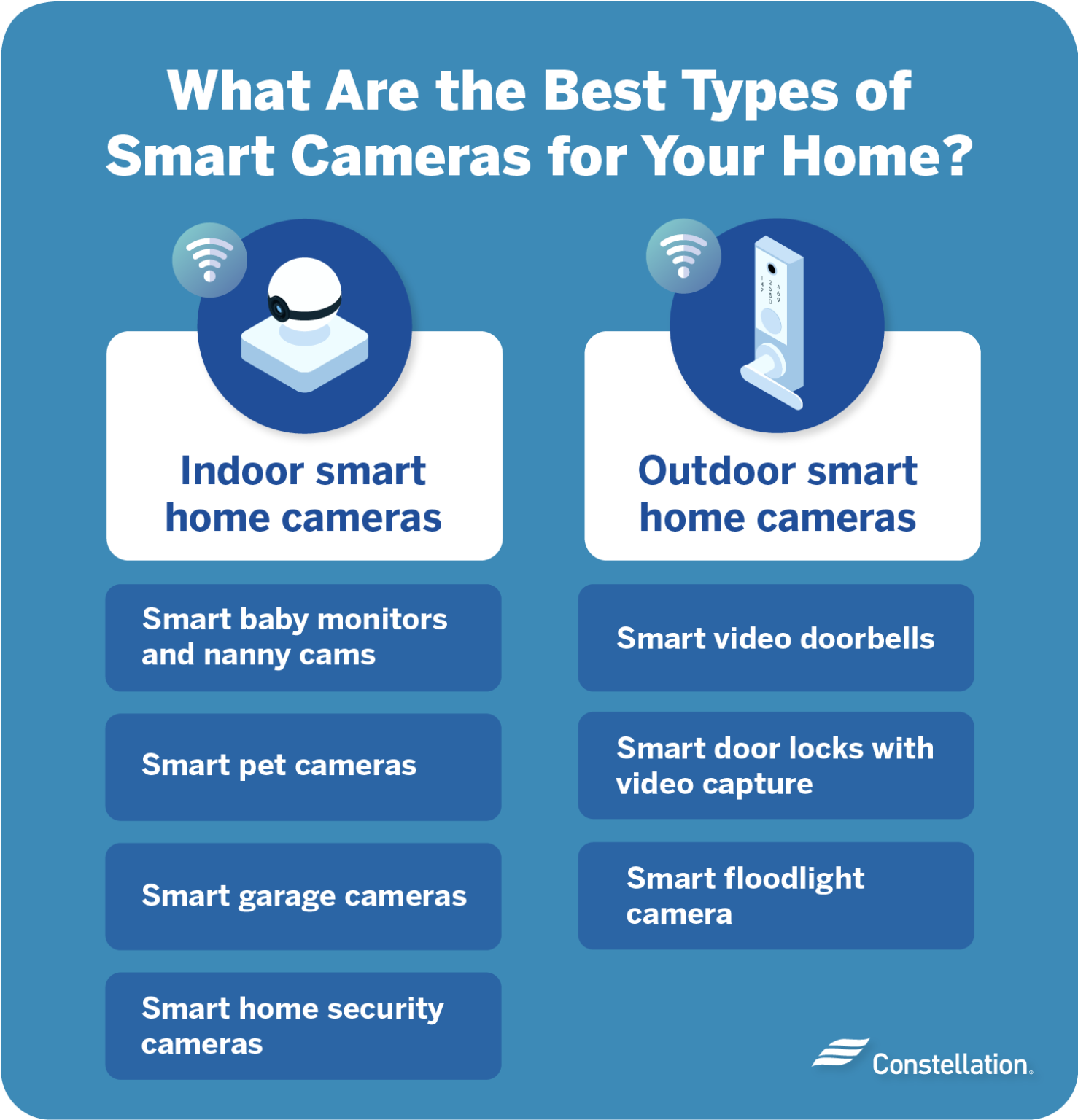 What Are the Best Types of Smart Cameras for Your Home?

Indoor smart home cameras

Smart baby monitors and nanny cams

Smart pet cameras

Smart garage cameras

Smart home security cameras

Outdoor smart home cameras

Smart video doorbells

Smart door locks with video capture

Smart floodlight camera

Constellation.